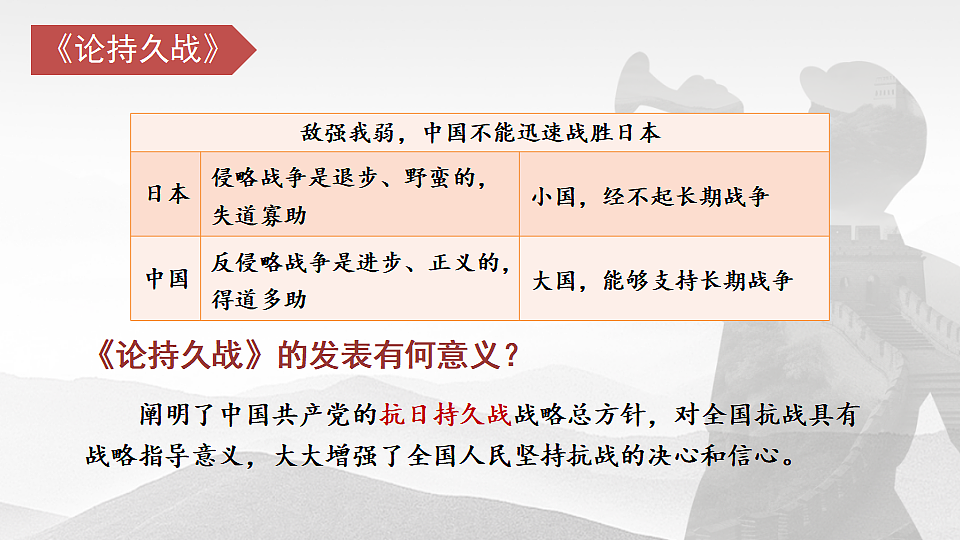 《论持久战》

| 敌强我弱，中国不能迅速战胜日本 | | |
|---|---|---|
| 日本 | 侵略战争是退步、野蛮的，失道寡助 | 小国，经不起长期战争 |
| 中国 | 反侵略战争是进步、正义的，得道多助 | 大国，能够支持长期战争 |

《论持久战》的发表有何意义？

阐明了中国共产党的抗日持久战战略总方针，对全国抗战具有战略指导意义，大大增强了全国人民坚持抗战的决心和信心。